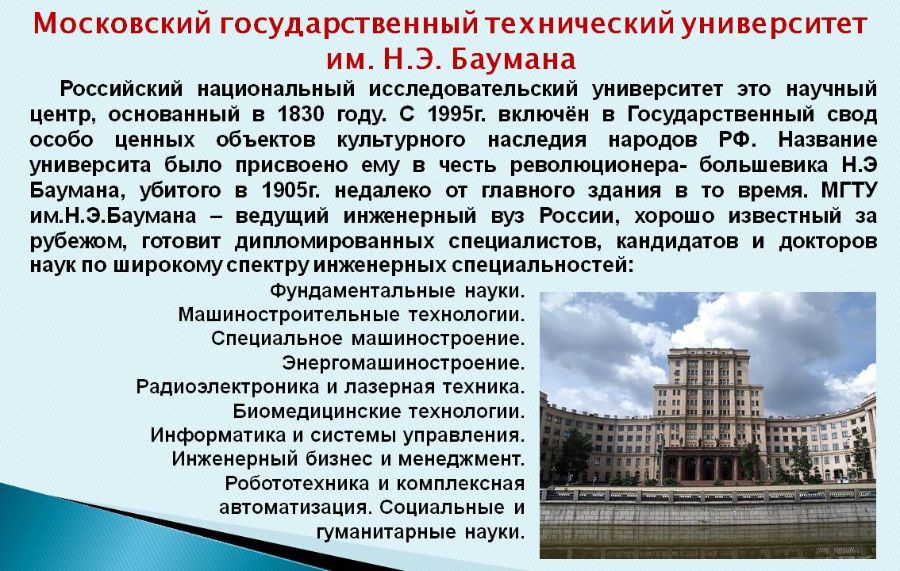 Московский государственный технический университет им. Н.Э. Баумана

Российский национальный исследовательский университет это научный центр, основанный в 1830 году. С 1995г. включён в Государственный свод особо ценных объектов культурного наследия народов РФ. Название университа было присвоено ему в честь революционера- большевика Н.Э Баумана, убитого в 1905г. недалеко от главного здания в то время. МГТУ им.Н.Э.Баумана – ведущий инженерный вуз России, хорошо известный за рубежом, готовит дипломированных специалистов, кандидатов и докторов наук по широкому спектру инженерных специальностей:

Фундаментальные науки.
Машиностроительные технологии.
Специальное машиностроение.
Энергомашиностроение.
Радиоэлектроника и лазерная техника.
Биомедицинские технологии.
Информатика и системы управления.
Инженерный бизнес и менеджмент.
Робототехника и комплексная автоматизация. Социальные и гуманитарные науки.